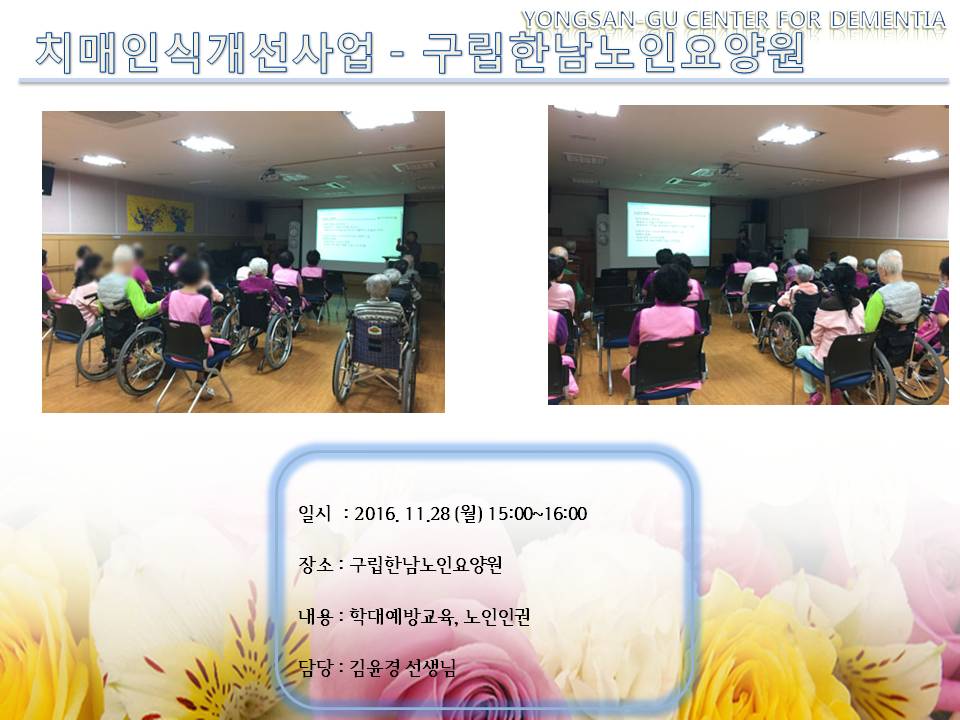 YONGSAN-GU CENTER FOR DEMENTIA

치매인식개선사업 - 구립한남노인요양원

일시 : 2016. 11.28 (월) 15:00~16:00

장소 : 구립한남노인요양원

내용 : 학대예방교육, 노인인권

담당 : 김윤경 선생님